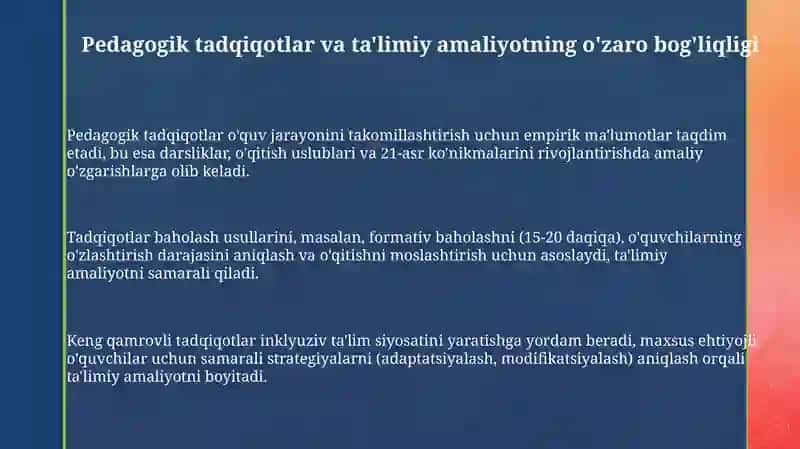 Pedagogik tadqiqotlar va ta'limiy amaliyotning o'zaro bog'liqligi

Pedagogik tadqiqotlar o'quv jarayonini takomillashtirish uchun empirik ma'lumotlar taqdim etadi, bu esa darsliklar, o'qitish uslublari va 21-asr ko'nikmalarini rivojlantirishda amaliy o'zgarishlarga olib keladi.

Tadqiqotlar baholash usullarini, masalan, formativ baholashni (15-20 daqiqa), o'quvchilarning o'zlashtirish darajasini aniqlash va o'qitishni moslashtirish uchun asoslaydi, ta'limiy amaliyotni samarali qiladi.

Keng qamrovli tadqiqotlar inklyuziv ta'lim siyosatini yaratishga yordam beradi, maxsus ehtiyojli o'quvchilar uchun samarali strategiyalarni (adaptatsiyalash, modifikatsiyalash) aniqlash orqali ta'limiy amaliyotni boyitadi.